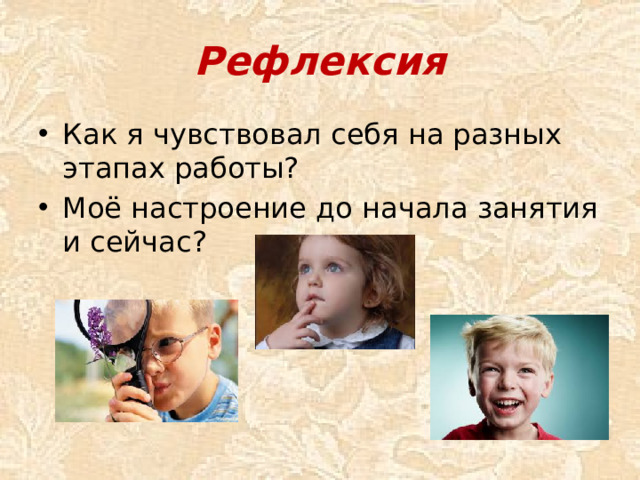 Рефлексия

• Как я чувствовал себя на разных этапах работы?
• Моё настроение до начала занятия и сейчас?